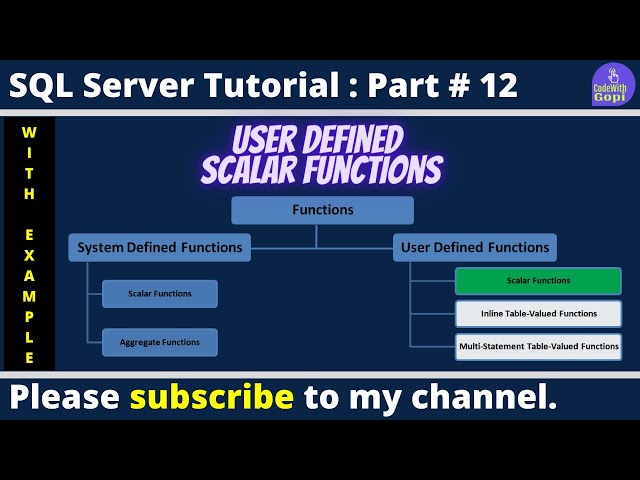 SQL Server Tutorial : Part # 12

CodeWith Gopi

WITH EXAMPLE

USER DEFINED
SCALAR FUNCTIONS

Functions

System Defined Functions

Scalar Functions

Aggregate Functions

User Defined Functions

Scalar Functions

Inline Table-Valued Functions

Multi-Statement Table-Valued Functions

Please subscribe to my channel.